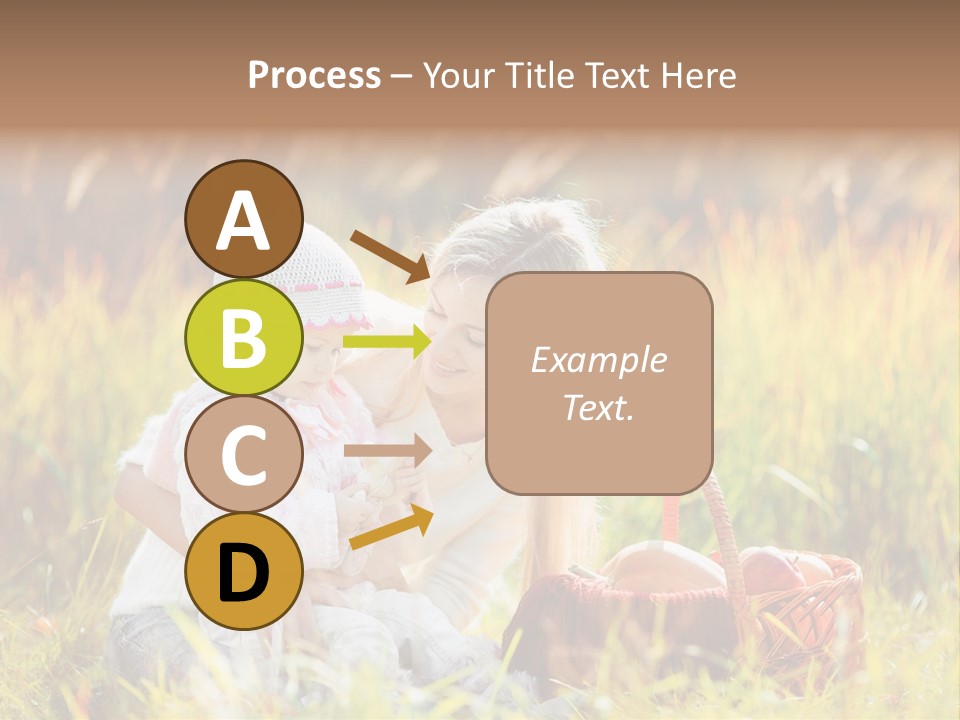 Process – Your Title Text Here

A

B

C

D

Example Text.